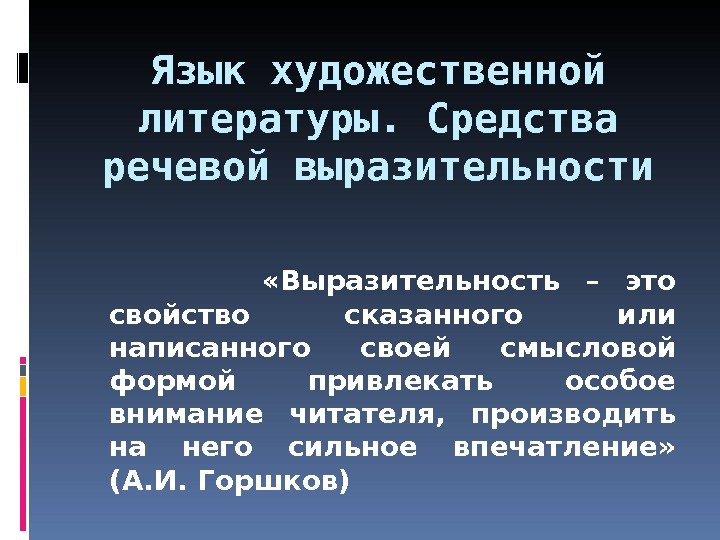 Язык художественной литературы. Средства речевой выразительности

«Выразительность – это свойство сказанного или написанного своей смысловой формой привлекать особое внимание читателя, производить на него сильное впечатление» (А.И. Горшков)